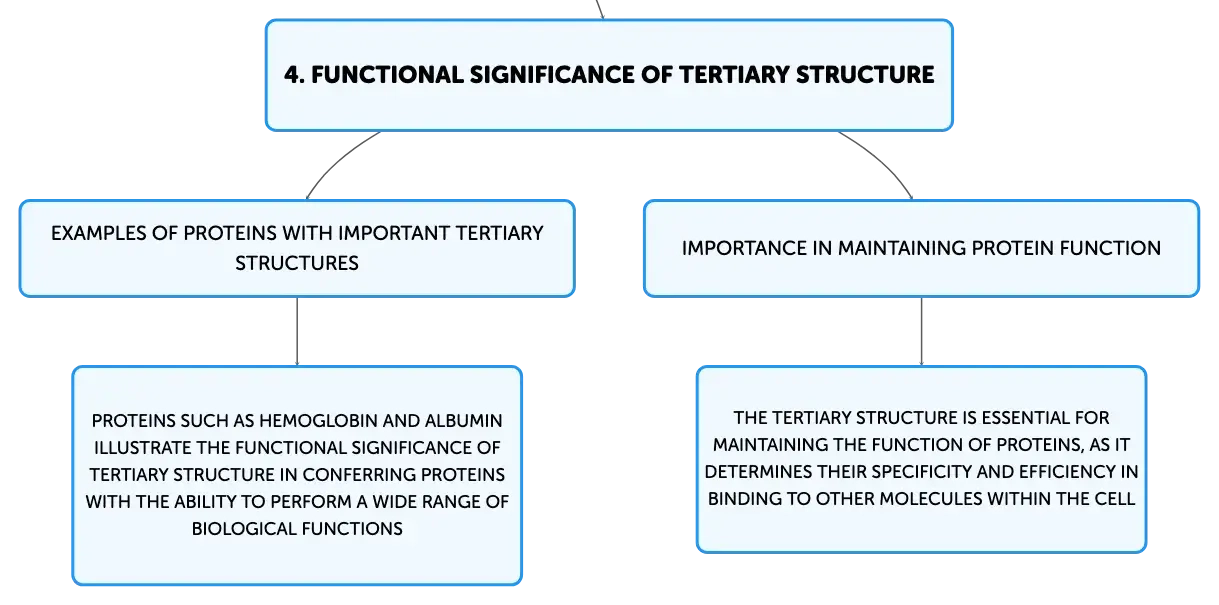 4. FUNCTIONAL SIGNIFICANCE OF TERTIARY STRUCTURE

EXAMPLES OF PROTEINS WITH IMPORTANT TERTIARY STRUCTURES

PROTEINS SUCH AS HEMOGLOBIN AND ALBUMIN ILLUSTRATE THE FUNCTIONAL SIGNIFICANCE OF TERTIARY STRUCTURE IN CONFERRING PROTEINS WITH THE ABILITY TO PERFORM A WIDE RANGE OF BIOLOGICAL FUNCTIONS

IMPORTANCE IN MAINTAINING PROTEIN FUNCTION

THE TERTIARY STRUCTURE IS ESSENTIAL FOR MAINTAINING THE FUNCTION OF PROTEINS, AS IT DETERMINES THEIR SPECIFICITY AND EFFICIENCY IN BINDING TO OTHER MOLECULES WITHIN THE CELL